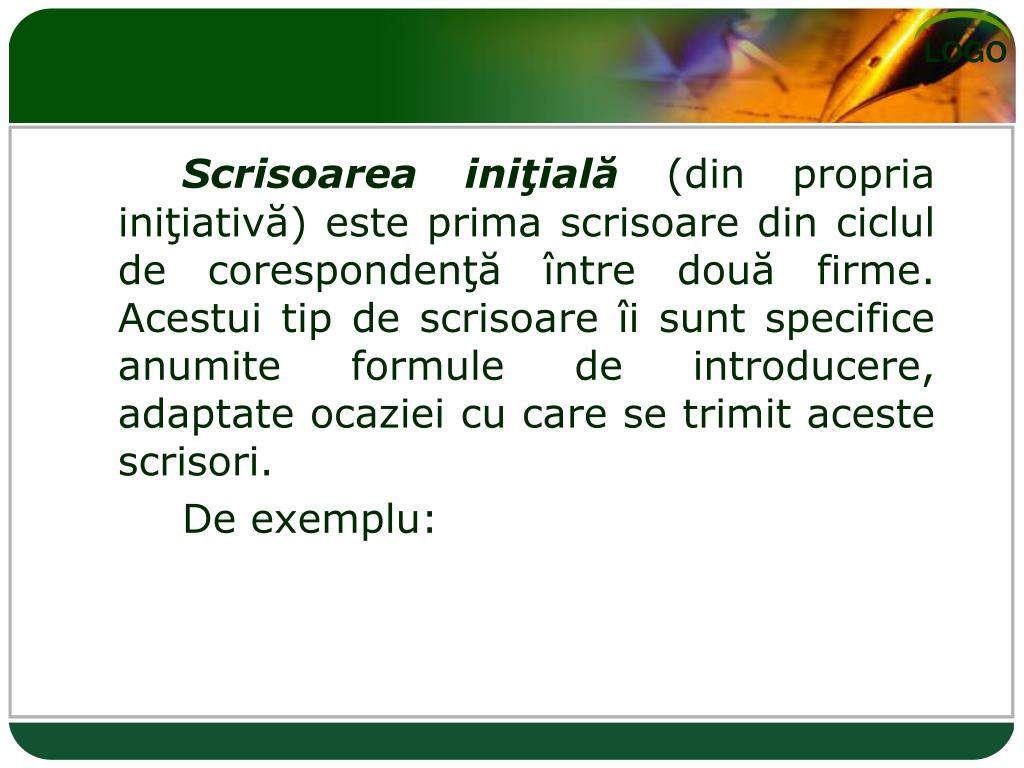 LOGO

Scrisoarea iniţială (din propria iniţiativă) este prima scrisoare din ciclul de corespondenţă între două firme. Acestui tip de scrisoare îi sunt specifice anumite formule de introducere, adaptate ocaziei cu care se trimit aceste scrisori.

De exemplu: